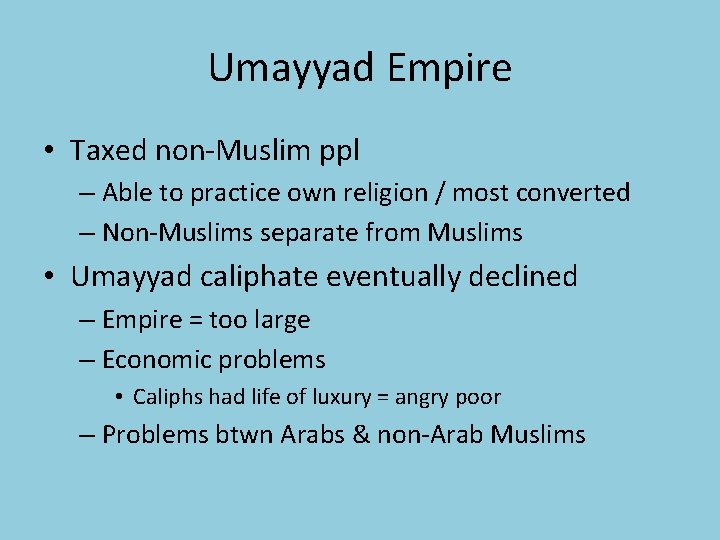 Umayyad Empire

• Taxed non-Muslim ppl
– Able to practice own religion / most converted
– Non-Muslims separate from Muslims
• Umayyad caliphate eventually declined
– Empire = too large
– Economic problems
• Caliphs had life of luxury = angry poor
– Problems btwn Arabs & non-Arab Muslims